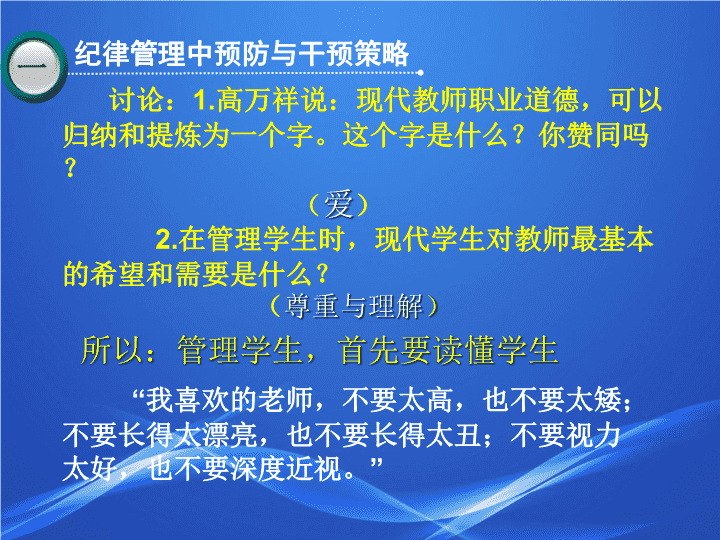 一

纪律管理中预防与干预策略

讨论：1.高万祥说：现代教师职业道德，可以归纳和提炼为一个字。这个字是什么？你赞同吗？

（爱）

2.在管理学生时，现代学生对教师最基本的希望和需要是什么？

（尊重与理解）

所以：管理学生，首先要读懂学生

“我喜欢的老师，不要太高，也不要太矮；不要长得太漂亮，也不要长得太丑；不要视力太好，也不要深度近视。”